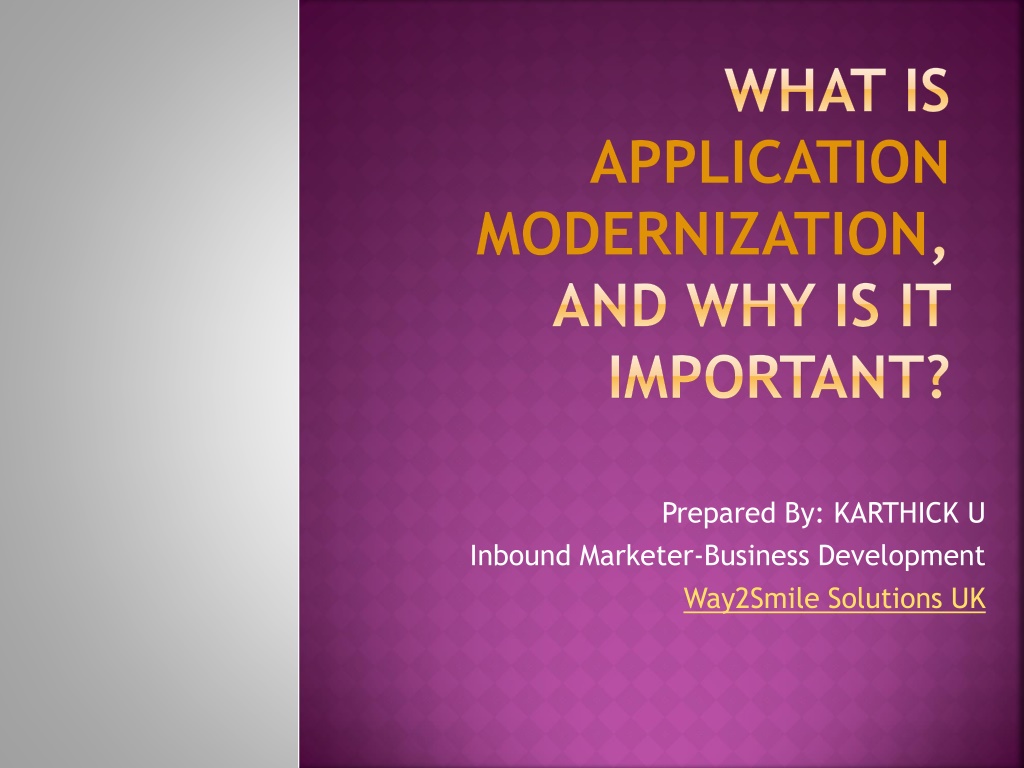 WHAT IS APPLICATION MODERNIZATION, AND WHY IS IT IMPORTANT?

Prepared By: KARTHICK U
Inbound Marketer-Business Development
Way2Smile Solutions UK